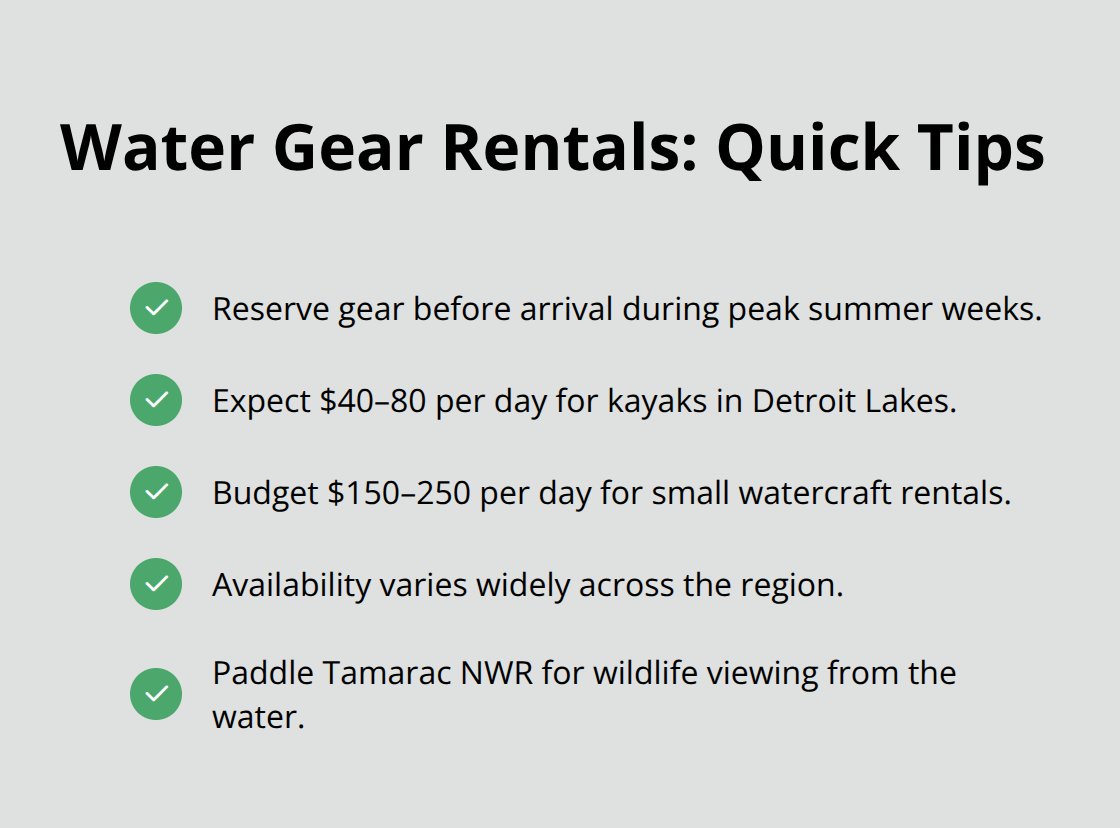 Water Gear Rentals: Quick Tips

Reserve gear before arrival during peak summer weeks.

Expect \$40–80 per day for kayaks in Detroit Lakes.

Budget \$150–250 per day for small watercraft rentals.

Availability varies widely across the region.

Paddle Tamarac NWR for wildlife viewing from the water.